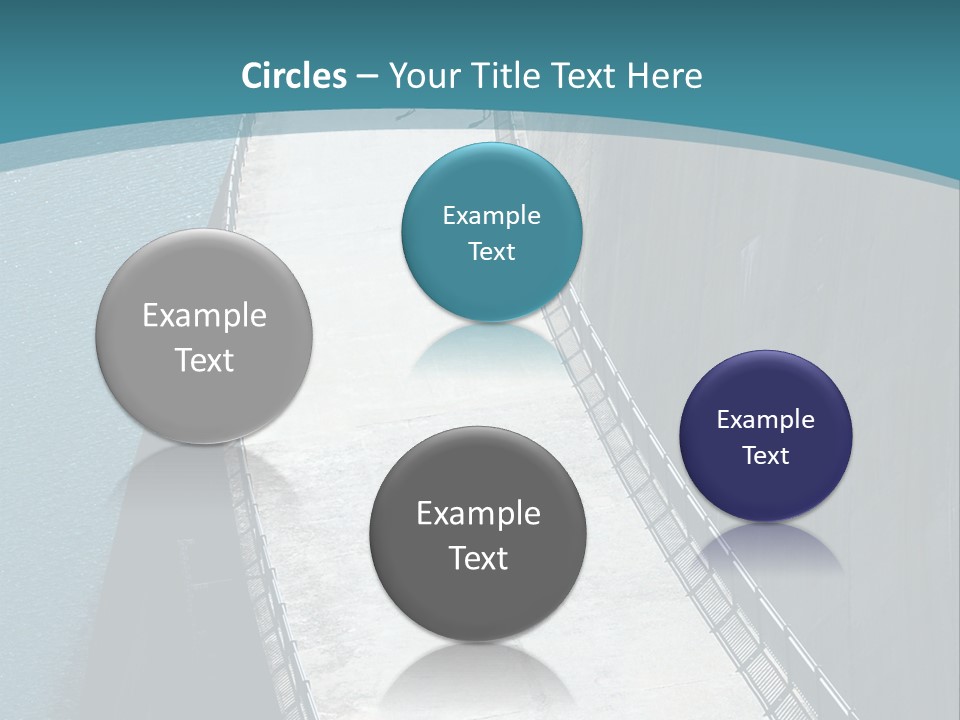 Circles – Your Title Text Here

Example Text

Example Text

Example Text

Example Text